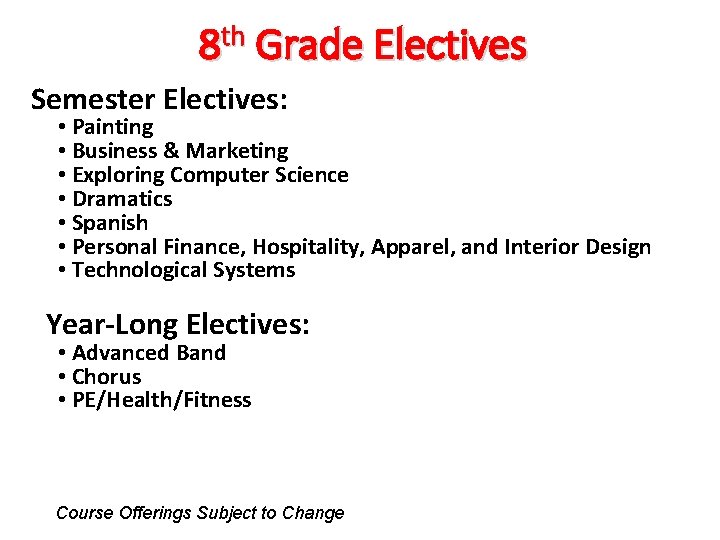 8th Grade Electives

Semester Electives:
• Painting
• Business & Marketing
• Exploring Computer Science
• Dramatics
• Spanish
• Personal Finance, Hospitality, Apparel, and Interior Design
• Technological Systems

Year-Long Electives:
• Advanced Band
• Chorus
• PE/Health/Fitness

Course Offerings Subject to Change